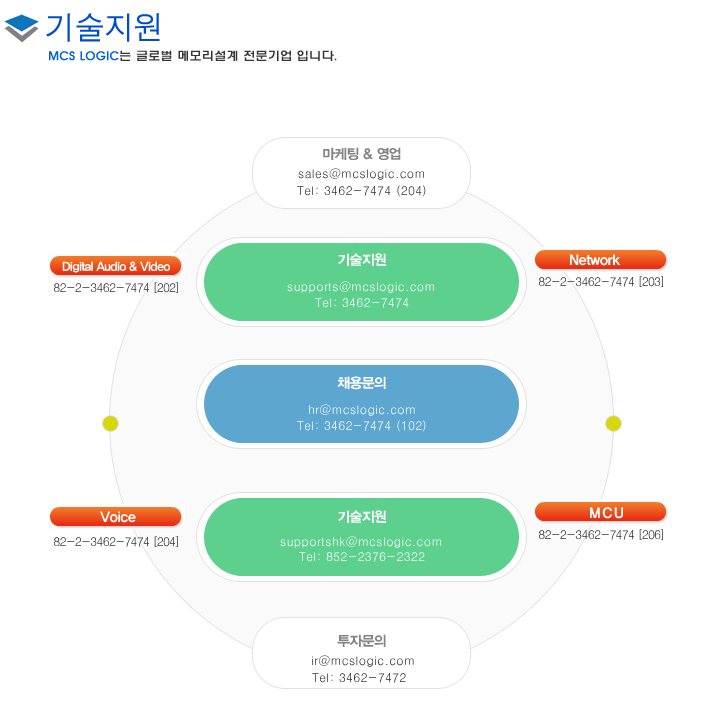 기술지원
MCS LOGIC는 글로벌 메모리설계 전문기업 입니다.

마케팅 & 영업
sales@mcslogic.com
Tel: 3462-7474 (204)

Digital Audio & Video
82-2-3462-7474 [202]

기술지원
supports@mcslogic.com
Tel: 3462-7474

Network
82-2-3462-7474 [203]

채용문의
hr@mcslogic.com
Tel: 3462-7474 (102)

Voice
82-2-3462-7474 [204]

기술지원
supportshk@mcslogic.com
Tel: 852-2376-2322

MCU
82-2-3462-7474 [206]

투자문의
ir@mcslogic.com
Tel: 3462-7472